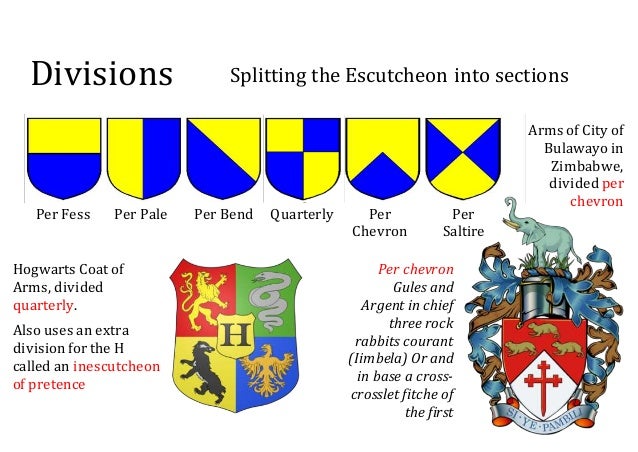 Divisions

Splitting the Escutcheon into sections

Per Fess
Per Pale
Per Bend
Quarterly
Per Chevron
Per Saltire

Arms of City of Bulawayo in Zimbabwe, divided per chevron

Hogwarts Coat of Arms, divided quarterly.

Also uses an extra division for the H called an inescutcheon of pretence

H

Per chevron Gules and Argent in chief three rock rabbits courant (Iimbela) Or and in base a cross-crosslet fitche of the first

SI · YE · PAMBILI